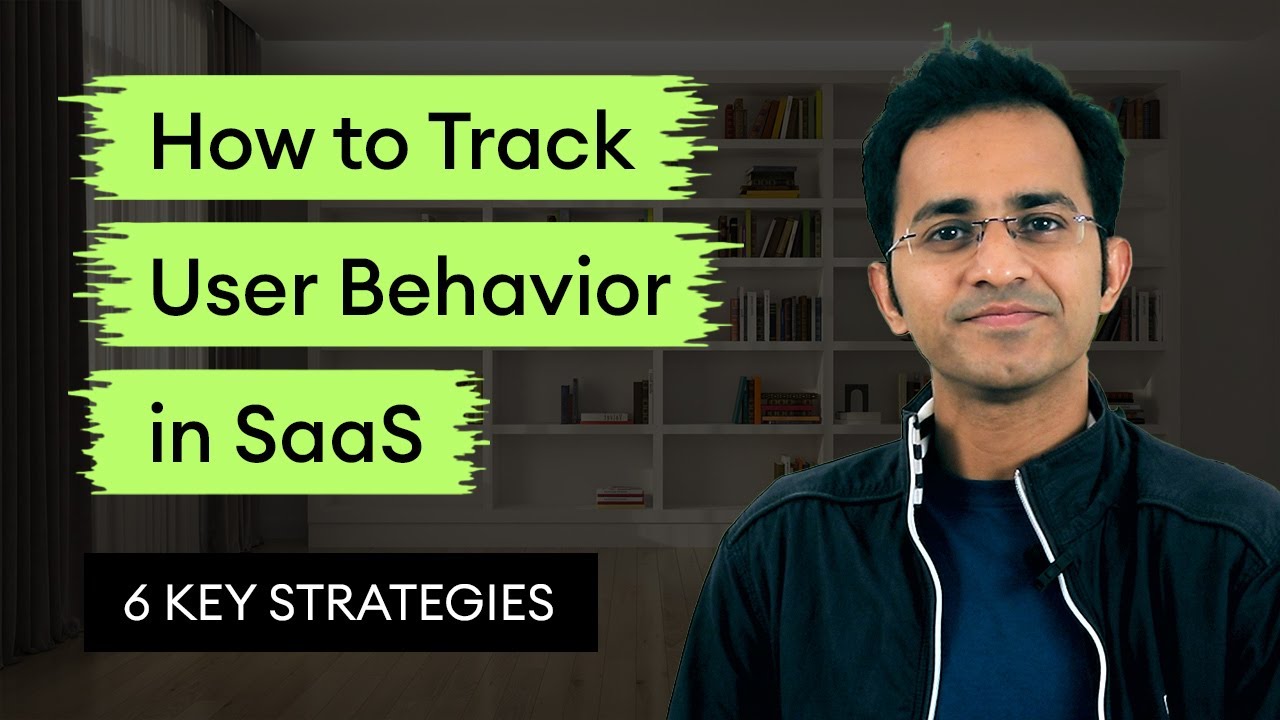 How to Track
User Behavior
in SaaS

6 KEY STRATEGIES